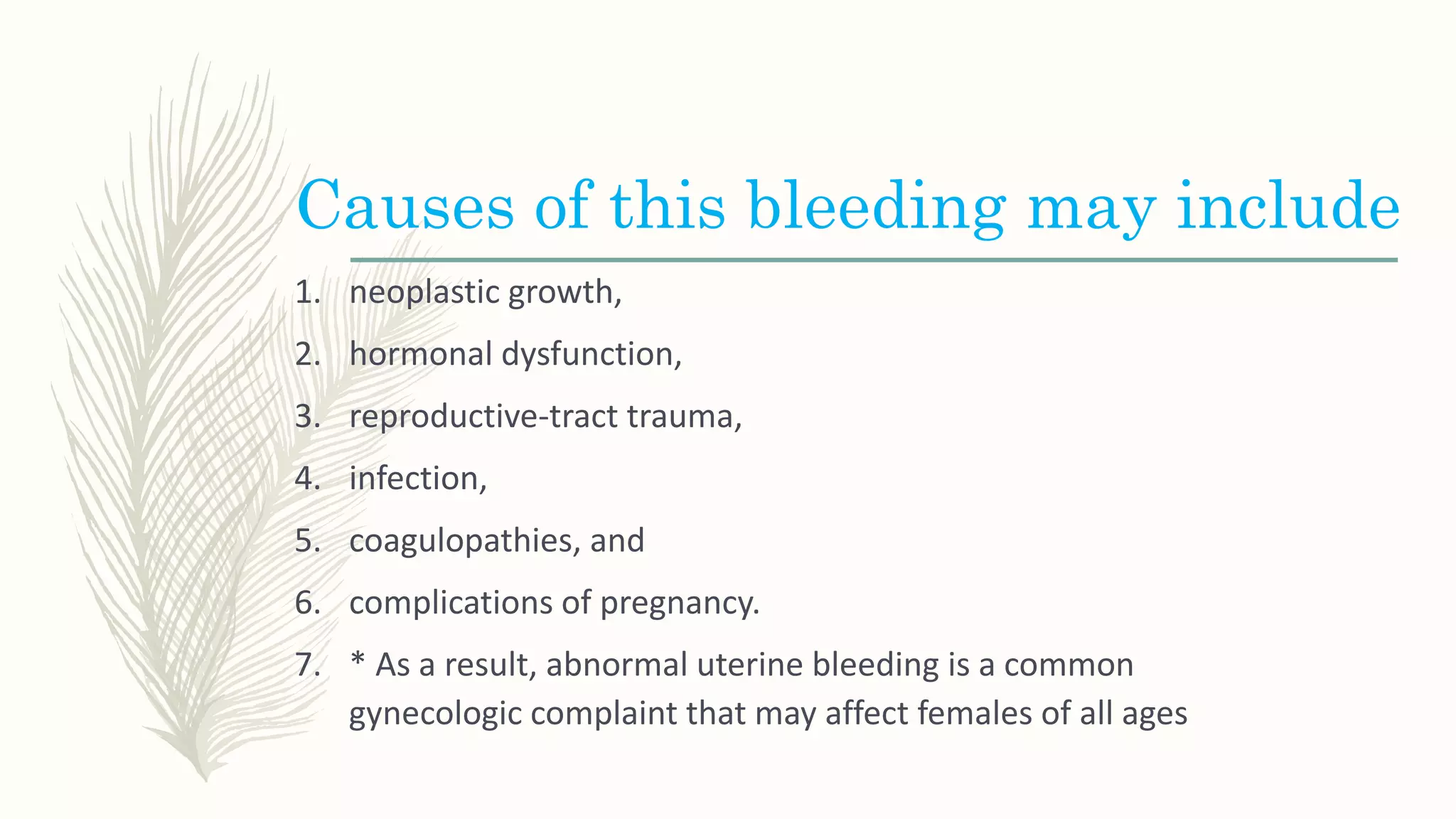 Causes of this bleeding may include

1. neoplastic growth,
2. hormonal dysfunction,
3. reproductive-tract trauma,
4. infection,
5. coagulopathies, and
6. complications of pregnancy.
7. * As a result, abnormal uterine bleeding is a common gynecologic complaint that may affect females of all ages